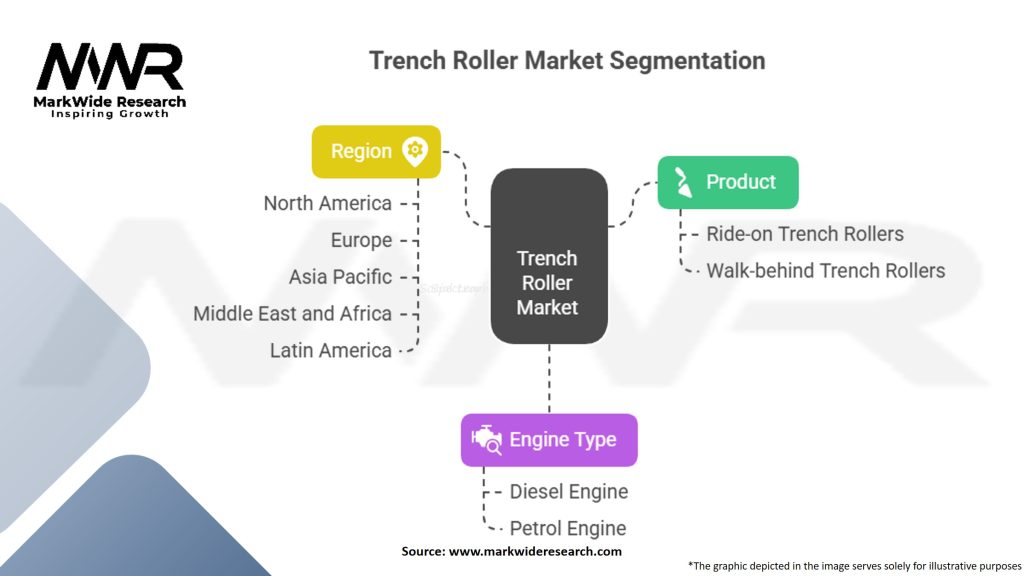 MWR
MarkWide Research
Inspiring Growth

Trench Roller Market Segmentation

Region
North America
Europe
Asia Pacific
Middle East and Africa
Latin America

Trench Roller Market

Product
Ride-on Trench Rollers
Walk-behind Trench Rollers

Engine Type
Diesel Engine
Petrol Engine

Source: www.markwideresearch.com

*The graphic depicted in the image serves solely for illustrative purposes